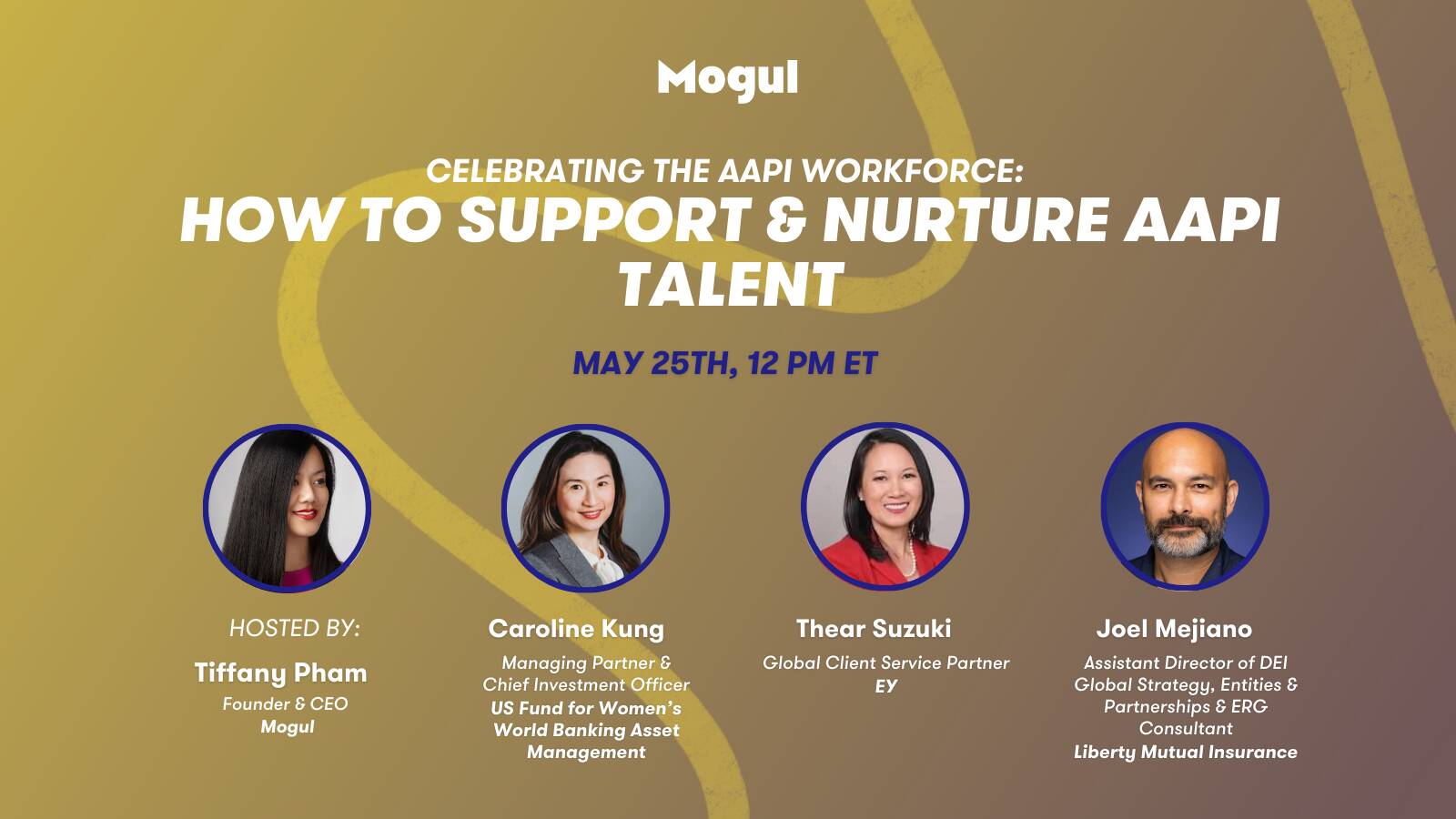 Mogul

CELEBRATING THE AAPI WORKFORCE:
HOW TO SUPPORT & NURTURE AAPI TALENT

MAY 25TH, 12 PM ET

HOSTED BY:
Tiffany Pham
Founder & CEO
Mogul

Caroline Kung
Managing Partner & Chief Investment Officer
US Fund for Women's World Banking Asset Management

Thear Suzuki
Global Client Service Partner
EY

Joel Mejiano
Assistant Director of DEI Global Strategy, Entities & Partnerships & ERG Consultant
Liberty Mutual Insurance